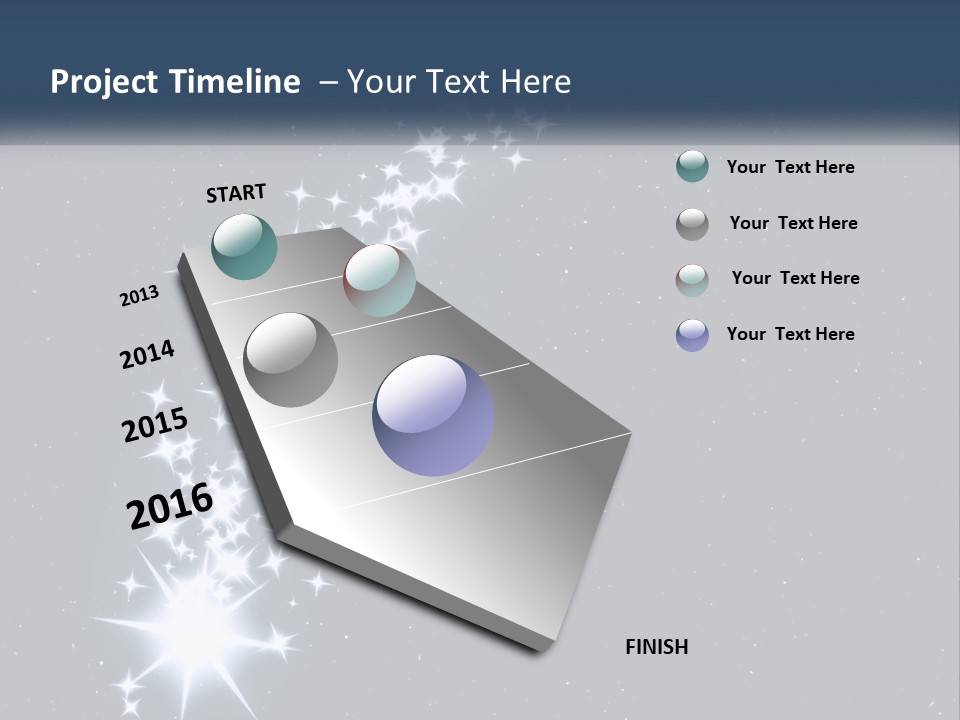 Project Timeline – Your Text Here

START

2013

2014

2015

2016

FINISH

Your Text Here

Your Text Here

Your Text Here

Your Text Here